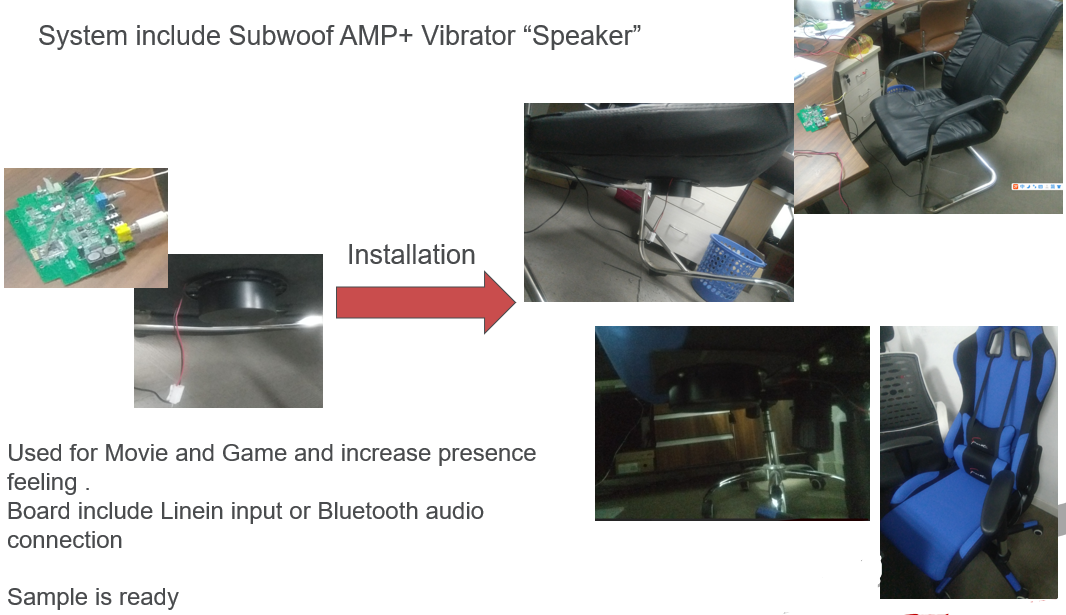 System include Subwoof AMP+ Vibrator “Speaker”

Installation

Used for Movie and Game and increase presence feeling .
Board include Linein input or Bluetooth audio connection

Sample is ready